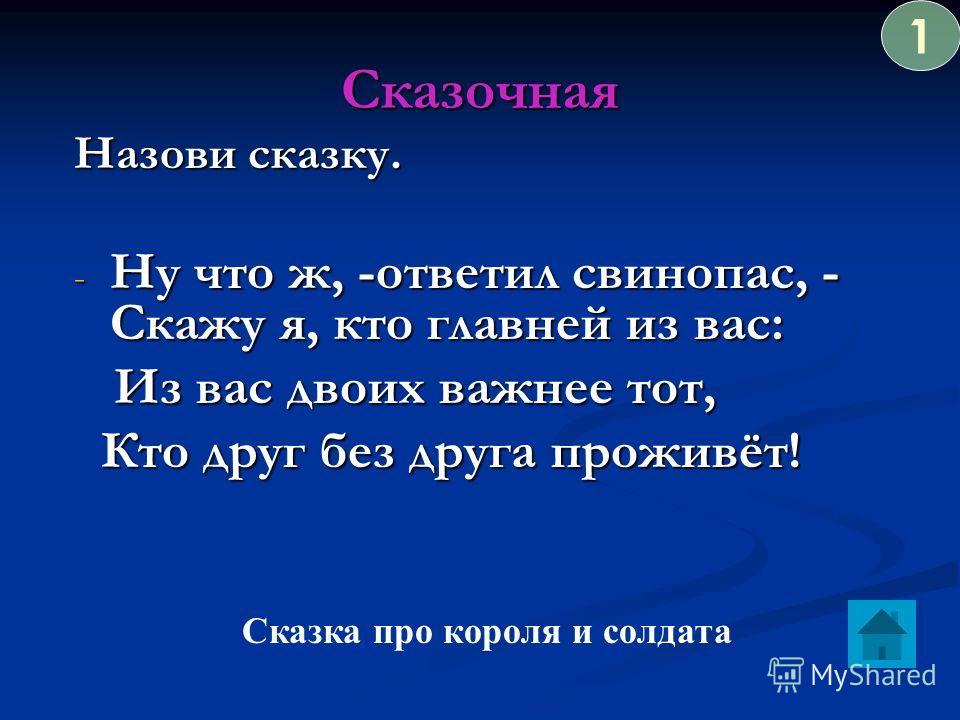 1

Сказочная

Назови сказку.

- Ну что ж, -ответил свинопас, -
Скажу я, кто главней из вас:
Из вас двоих важнее тот,
Кто друг без друга проживёт!

Сказка про короля и солдата

MyShared